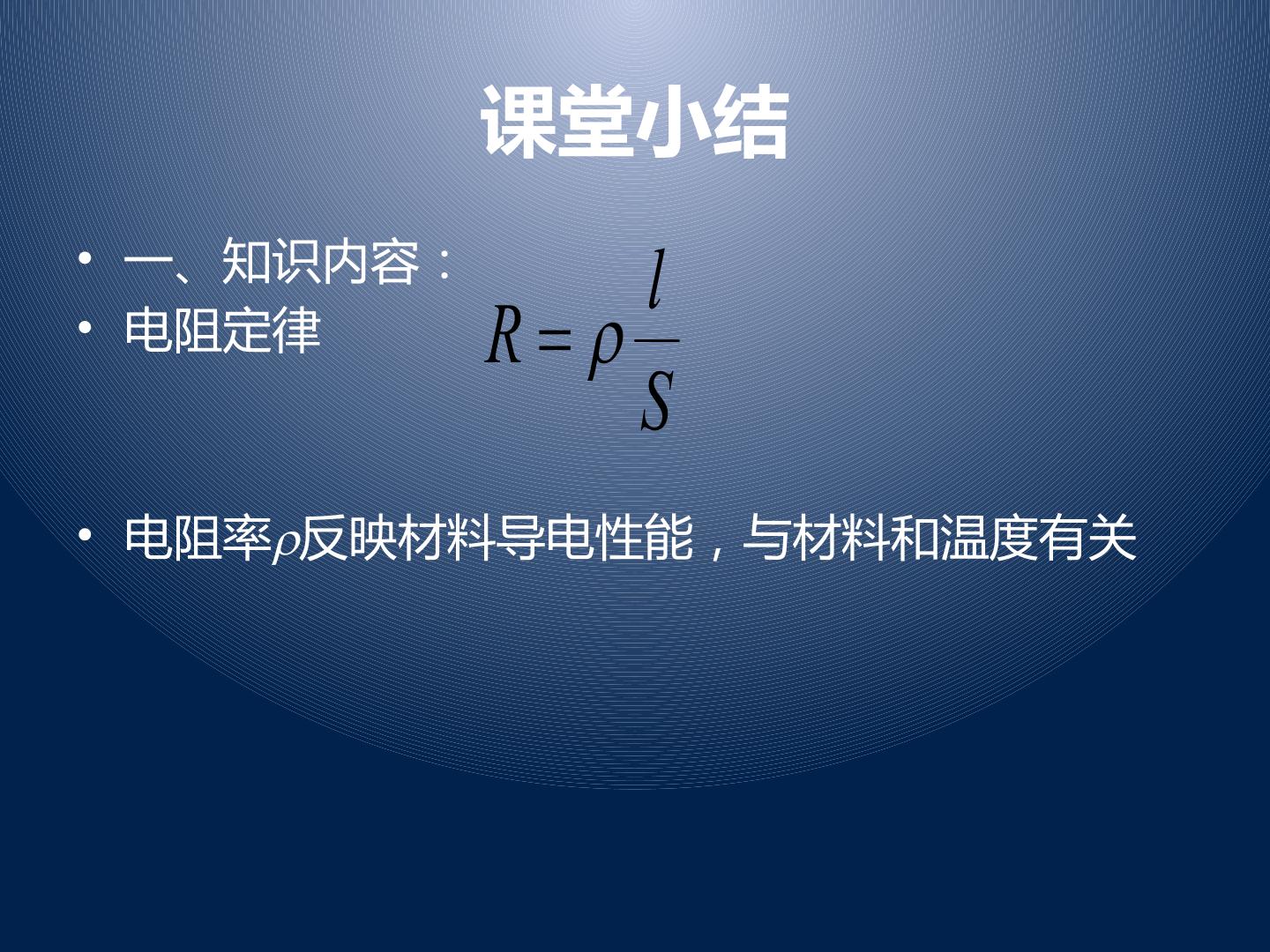 课堂小结

• 一、知识内容：
• 电阻定律

$R=\rho\frac{l}{S}$

• 电阻率$\rho$反映材料导电性能，与材料和温度有关